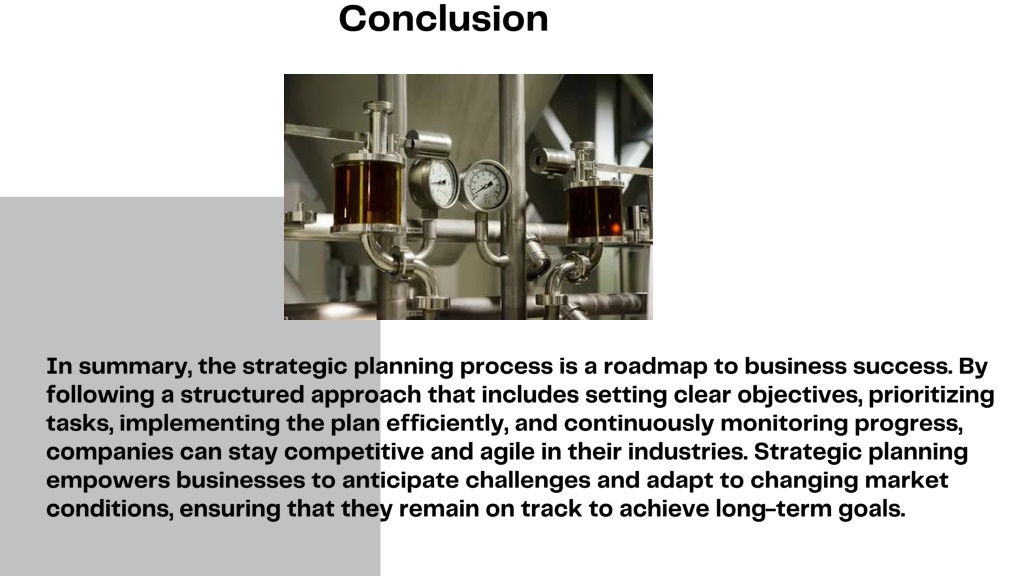 Conclusion

In summary, the strategic planning process is a roadmap to business success. By following a structured approach that includes setting clear objectives, prioritizing tasks, implementing the plan efficiently, and continuously monitoring progress, companies can stay competitive and agile in their industries. Strategic planning empowers businesses to anticipate challenges and adapt to changing market conditions, ensuring that they remain on track to achieve long-term goals.